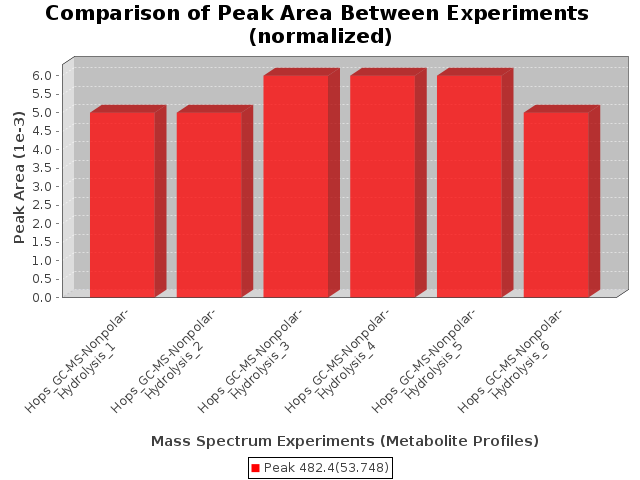 Comparison of Peak Area Between Experiments (normalized)

Peak Area (1e-3)

6.0
5.5
5.0
4.5
4.0
3.5
3.0
2.5
2.0
1.5
1.0
0.5
0.0

Hops_GC-MS-Nonpolar-Hydrolysis_1
Hops_GC-MS-Nonpolar-Hydrolysis_2
Hops_GC-MS-Nonpolar-Hydrolysis_3
Hops_GC-MS-Nonpolar-Hydrolysis_4
Hops_GC-MS-Nonpolar-Hydrolysis_5
Hops_GC-MS-Nonpolar-Hydrolysis_6

Mass Spectrum Experiments (Metabolite Profiles)

Peak 482.4(53.748)